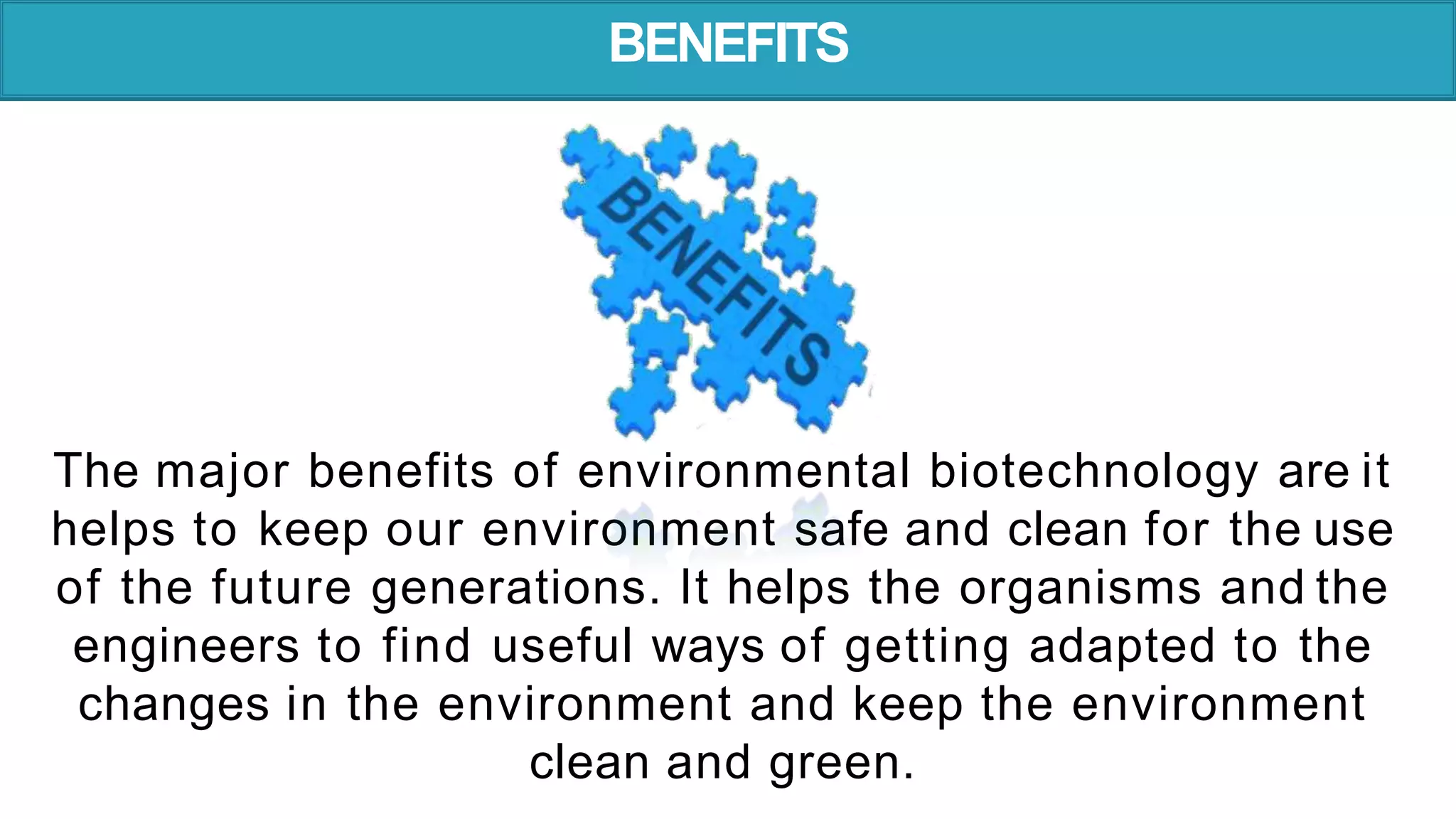 BENEFITS

BENEFITS

The major benefits of environmental biotechnology are it helps to keep our environment safe and clean for the use of the future generations. It helps the organisms and the engineers to find useful ways of getting adapted to the changes in the environment and keep the environment clean and green.